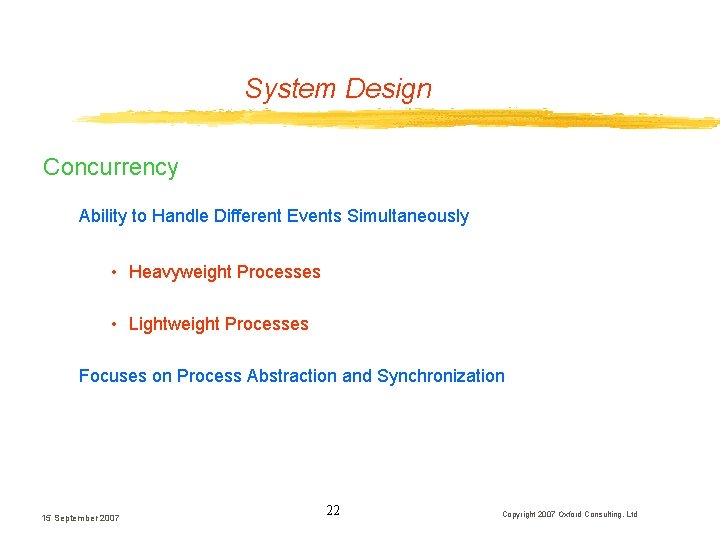 System Design

Concurrency

Ability to Handle Different Events Simultaneously

• Heavyweight Processes

• Lightweight Processes

Focuses on Process Abstraction and Synchronization

15 September 2007

22

Copyright 2007 Oxford Consulting, Ltd